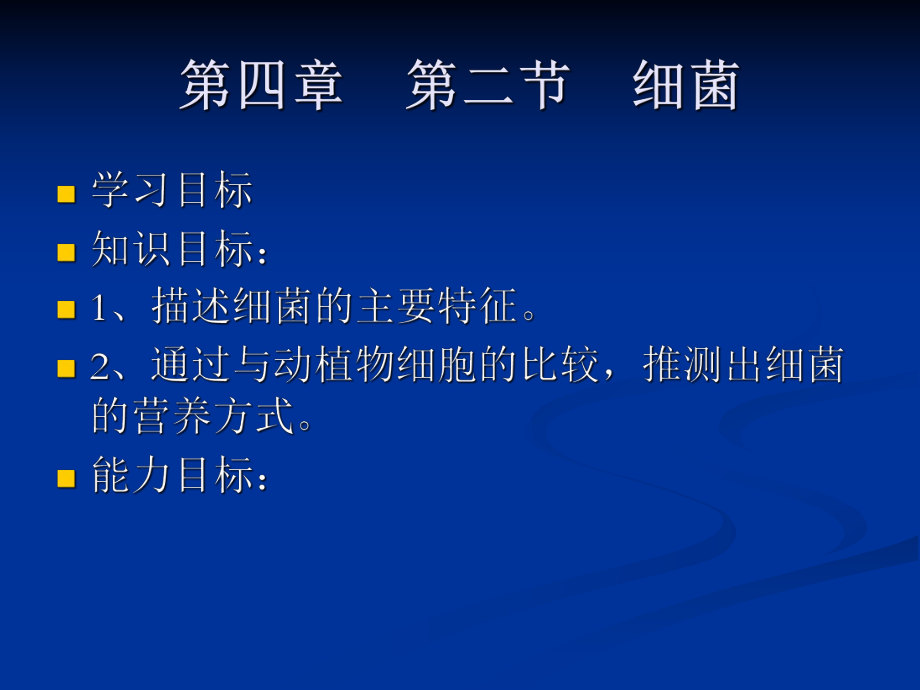 第四章　第二节　细菌

学习目标

知识目标：

1、描述细菌的主要特征。

2、通过与动植物细胞的比较，推测出细菌的营养方式。

能力目标：